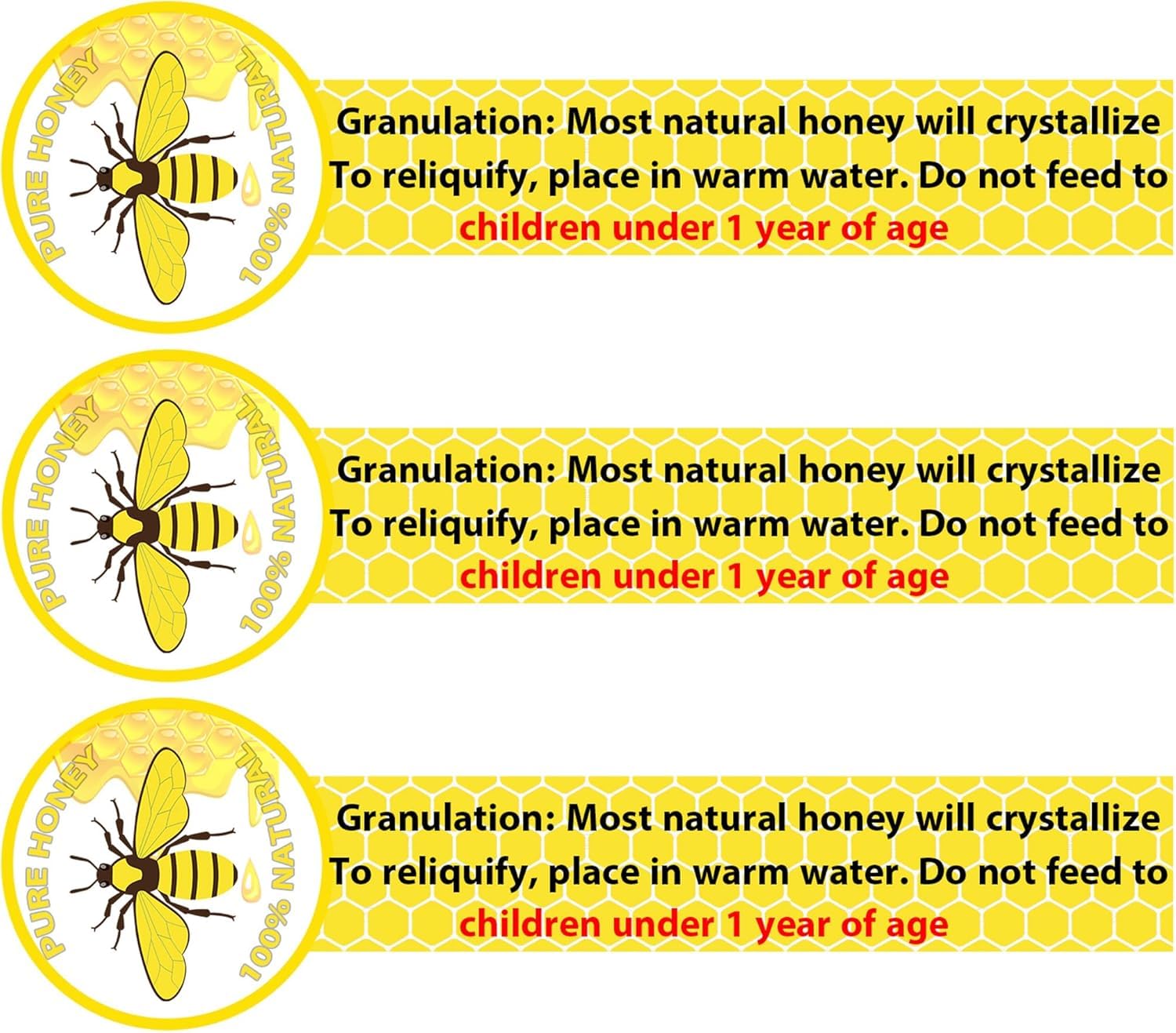 PURE HONEY
100% NATURAL

Granulation: Most natural honey will crystallize
To reliquify, place in warm water. Do not feed to
children under 1 year of age

PURE HONEY
100% NATURAL

Granulation: Most natural honey will crystallize
To reliquify, place in warm water. Do not feed to
children under 1 year of age

PURE HONEY
100% NATURAL

Granulation: Most natural honey will crystallize
To reliquify, place in warm water. Do not feed to
children under 1 year of age